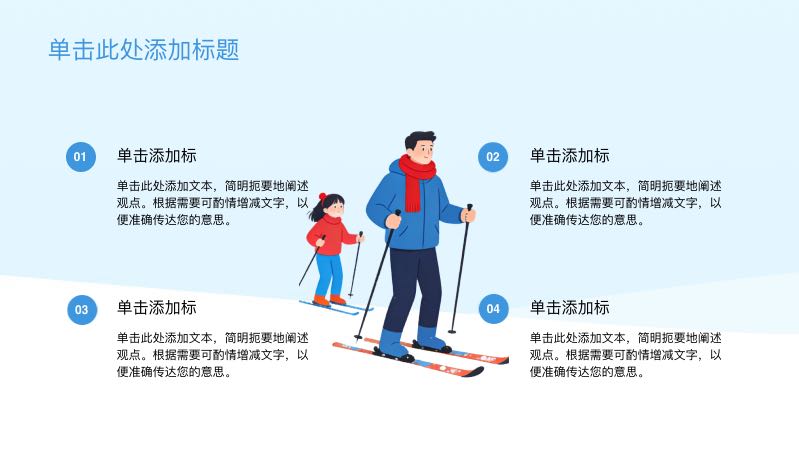 单击此处添加标题

01
单击添加标
单击此处添加文本，简明扼要地阐述观点。根据需要可酌情增减文字，以便准确传达您的意思。

02
单击添加标
单击此处添加文本，简明扼要地阐述观点。根据需要可酌情增减文字，以便准确传达您的意思。

03
单击添加标
单击此处添加文本，简明扼要地阐述观点。根据需要可酌情增减文字，以便准确传达您的意思。

04
单击添加标
单击此处添加文本，简明扼要地阐述观点。根据需要可酌情增减文字，以便准确传达您的意思。